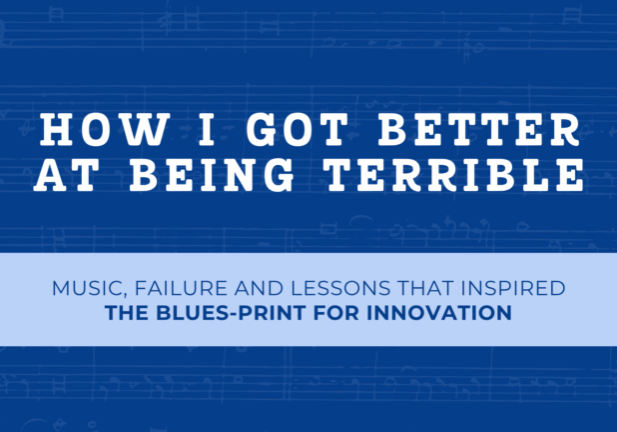 HOW I GOT BETTER AT BEING TERRIBLE

MUSIC, FAILURE AND LESSONS THAT INSPIRED THE BLUES-PRINT FOR INNOVATION